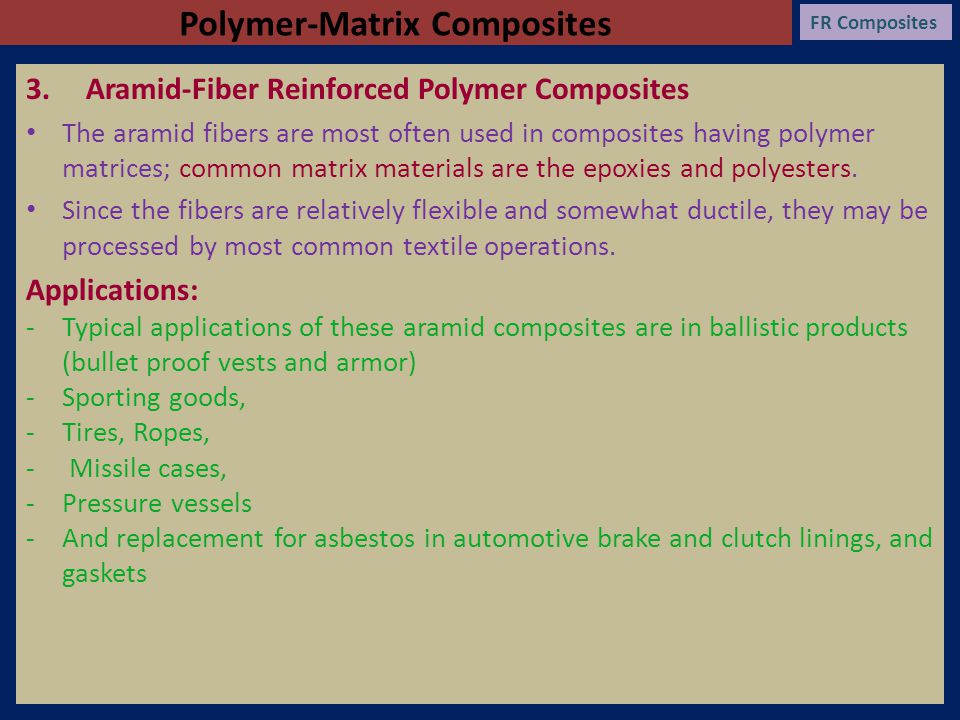 Polymer-Matrix Composites

FR Composites

3. Aramid-Fiber Reinforced Polymer Composites

• The aramid fibers are most often used in composites having polymer matrices; common matrix materials are the epoxies and polyesters.

• Since the fibers are relatively flexible and somewhat ductile, they may be processed by most common textile operations.

Applications:

- Typical applications of these aramid composites are in ballistic products (bullet proof vests and armor)
- Sporting goods,
- Tires, Ropes,
- Missile cases,
- Pressure vessels
- And replacement for asbestos in automotive brake and clutch linings, and gaskets